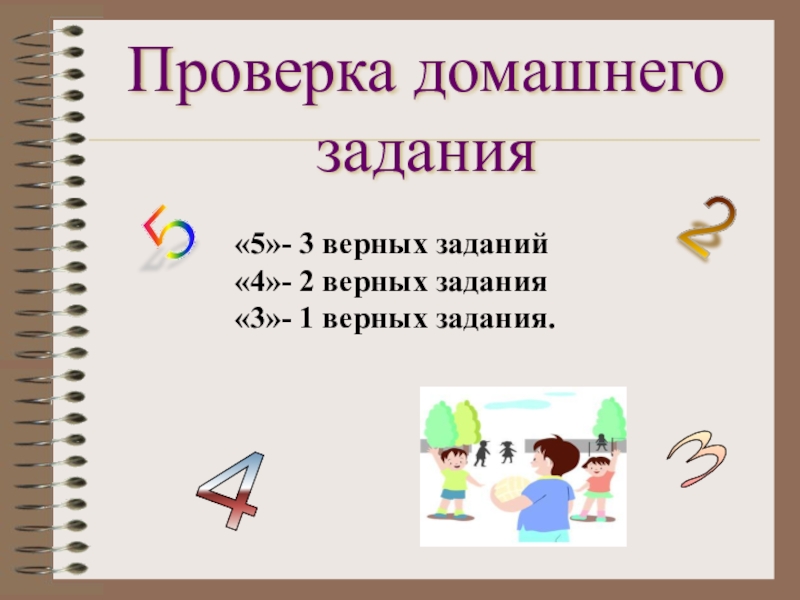 Проверка домашнего задания

5

2

«5»- 3 верных заданий
«4»- 2 верных задания
«3»- 1 верных задания.

4

3